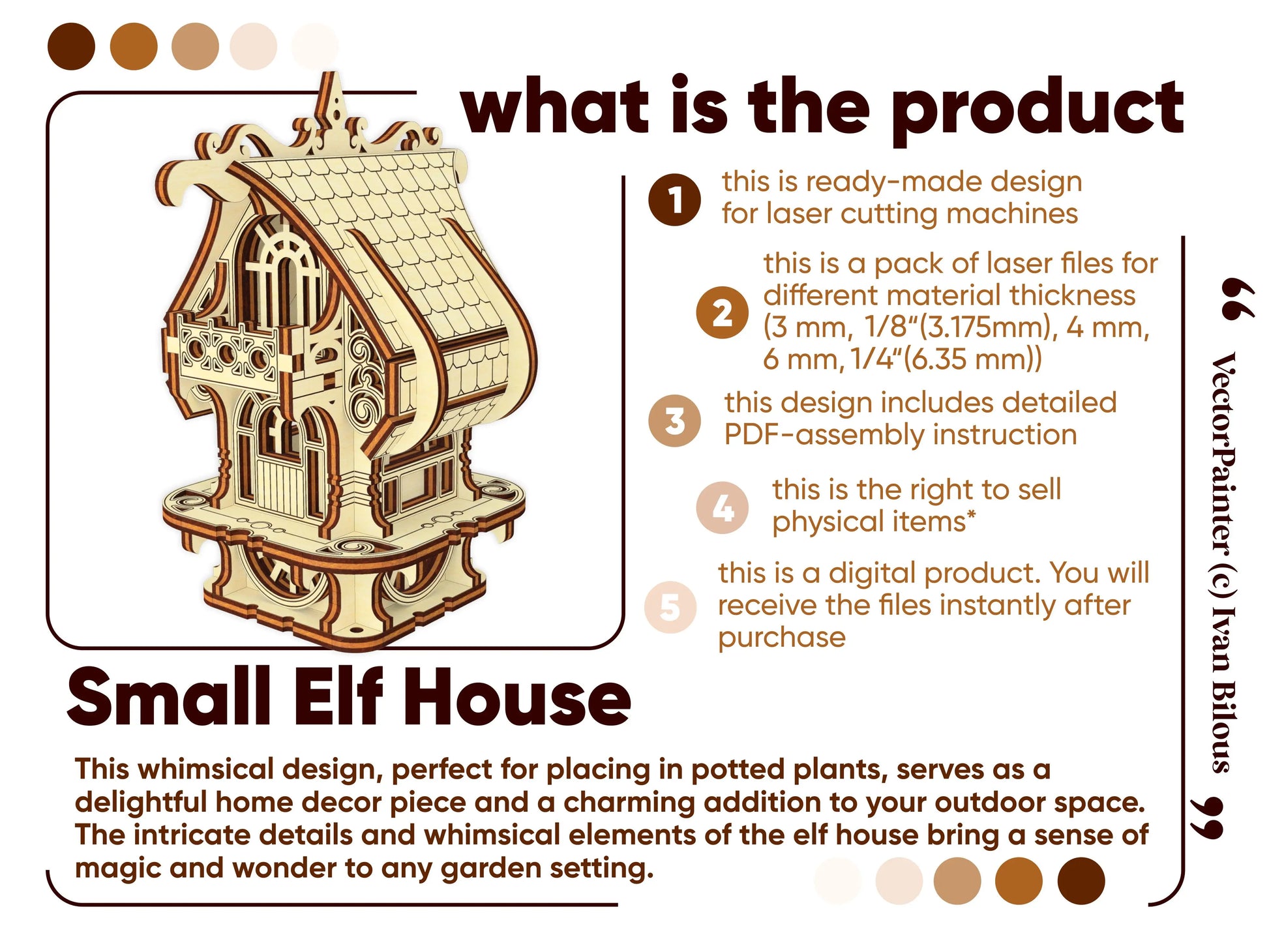 what is the product

1 this is ready-made design for laser cutting machines

2 this is a pack of laser files for different material thickness (3 mm, 1/8"(3.175mm), 4 mm, 6 mm, 1/4"(6.35 mm))

3 this design includes detailed PDF-assembly instruction

4 this is the right to sell physical items*

5 this is a digital product. You will receive the files instantly after purchase

“ VectorPainter (c) Ivan Bilous ”

Small Elf House

This whimsical design, perfect for placing in potted plants, serves as a delightful home decor piece and a charming addition to your outdoor space. The intricate details and whimsical elements of the elf house bring a sense of magic and wonder to any garden setting.